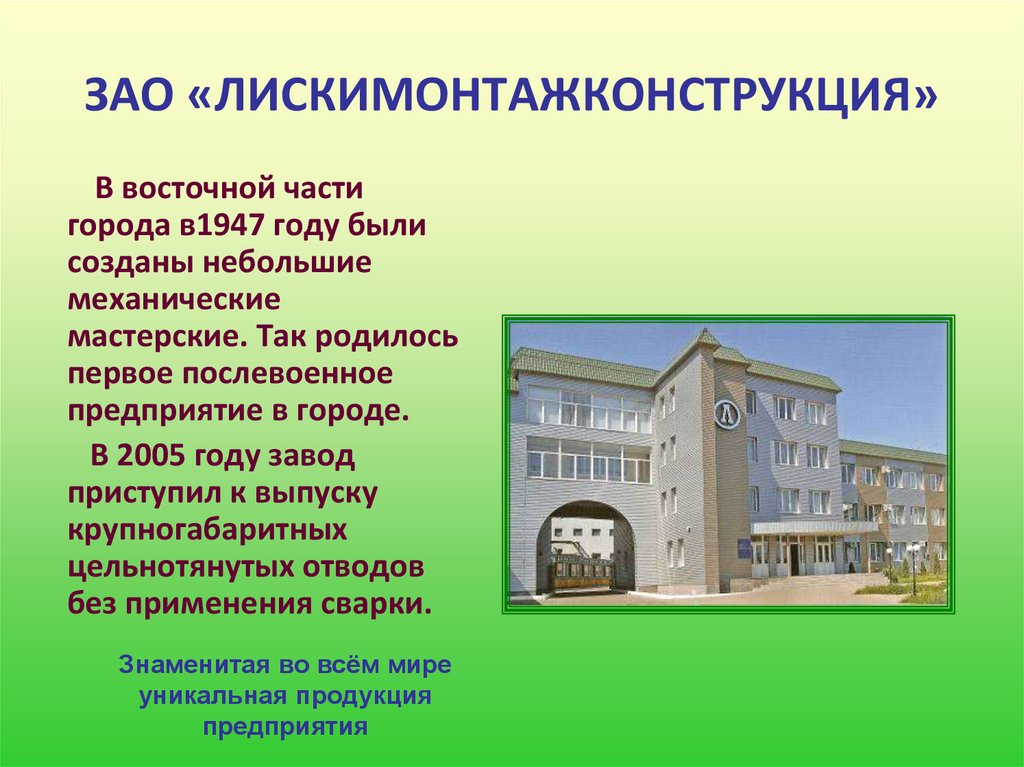 ЗАО «ЛИСКИМОНТАЖКОНСТРУКЦИЯ»

В восточной части города в1947 году были созданы небольшие механические мастерские. Так родилось первое послевоенное предприятие в городе.

В 2005 году завод приступил к выпуску крупногабаритных цельнотянутых отводов без применения сварки.

Знаменитая во всём мире уникальная продукция предприятия